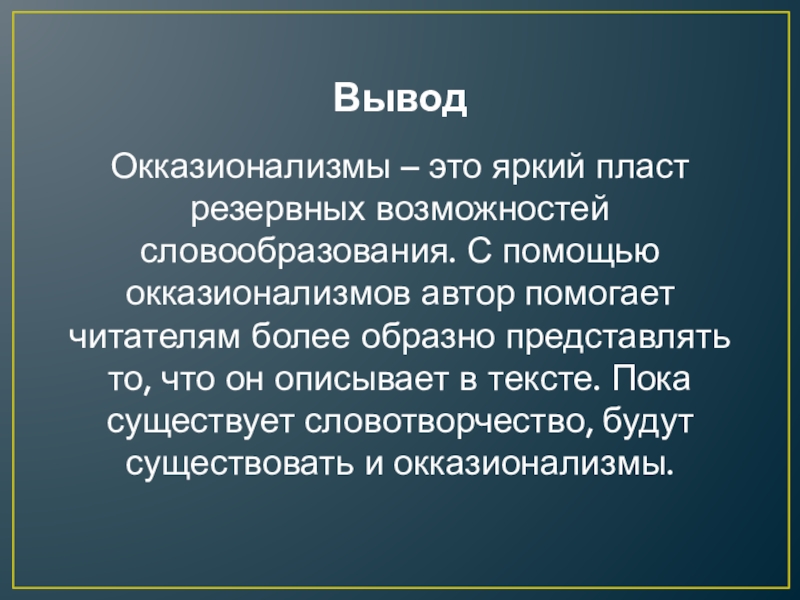 Вывод

Окказионализмы – это яркий пласт резервных возможностей словообразования. С помощью окказионализмов автор помогает читателям более образно представлять то, что он описывает в тексте. Пока существует словотворчество, будут существовать и окказионализмы.